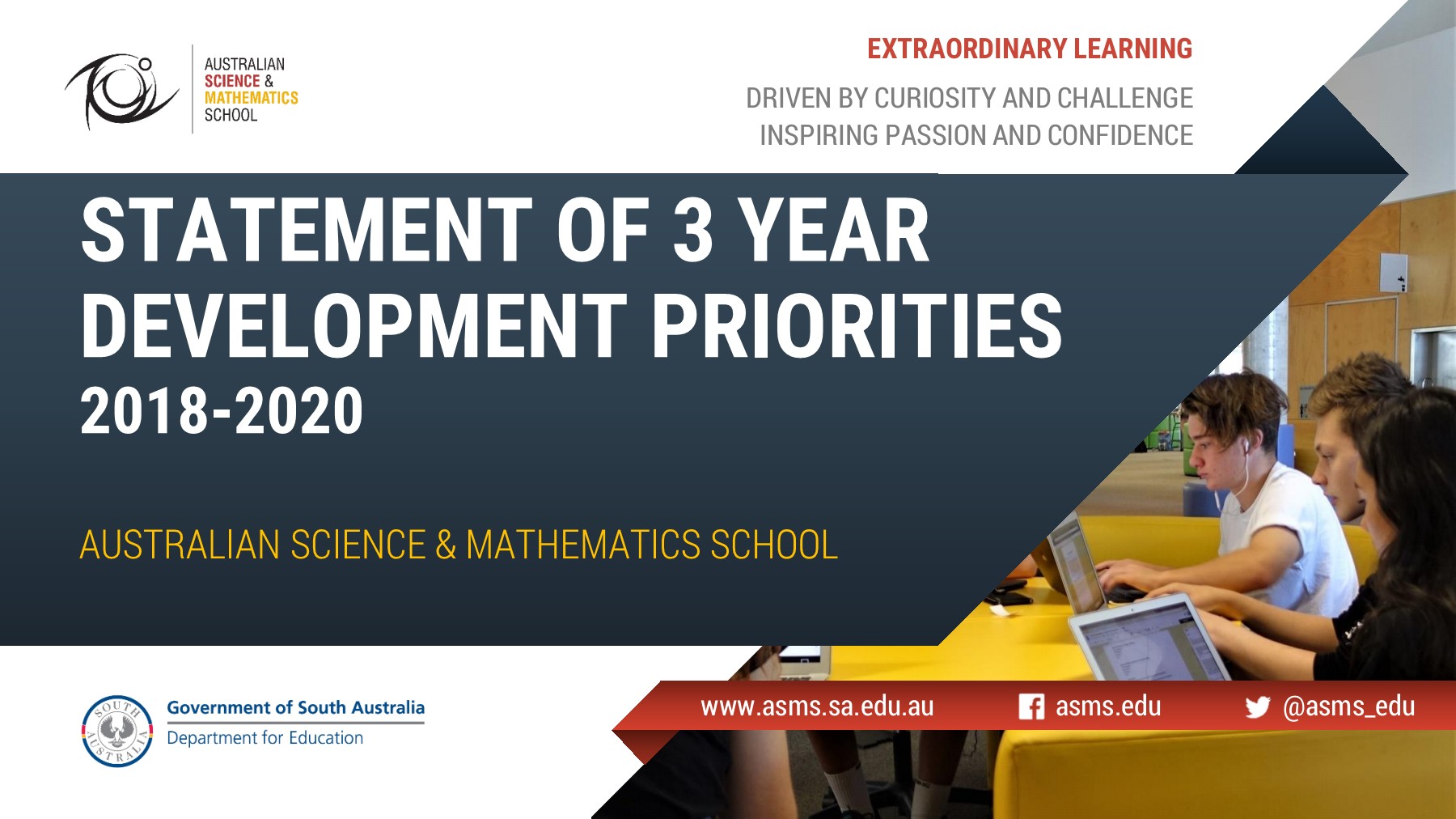 AUSTRALIAN SCIENCE & MATHEMATICS SCHOOL

EXTRAORDINARY LEARNING

DRIVEN BY CURIOSITY AND CHALLENGE
INSPIRING PASSION AND CONFIDENCE

STATEMENT OF 3 YEAR DEVELOPMENT PRIORITIES
2018-2020

AUSTRALIAN SCIENCE & MATHEMATICS SCHOOL

SOUTH AUSTRALIA

Government of South Australia
Department for Education

www.asms.sa.edu.au asms.edu @asms_edu